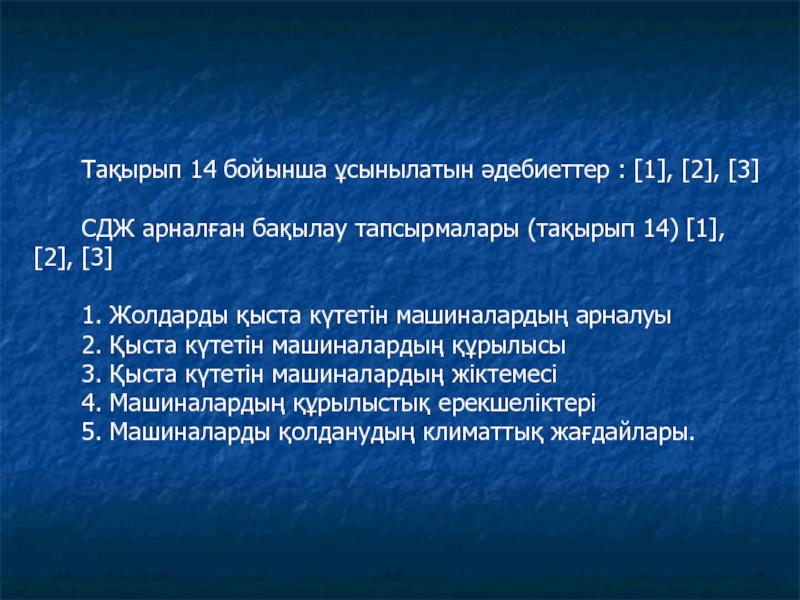 Тақырып 14 бойынша ұсынылатын әдебиеттер : [1], [2], [3]

СДЖ арналған бақылау тапсырмалары (тақырып 14) [1], [2], [3]

1. Жолдарды қыста күтетін машиналардың арналуы
2. Қыста күтетін машиналардың құрылысы
3. Қыста күтетін машиналардың жіктемесі
4. Машиналардың құрылыстық ерекшеліктері
5. Машиналарды қолданудың климаттық жағдайлары.